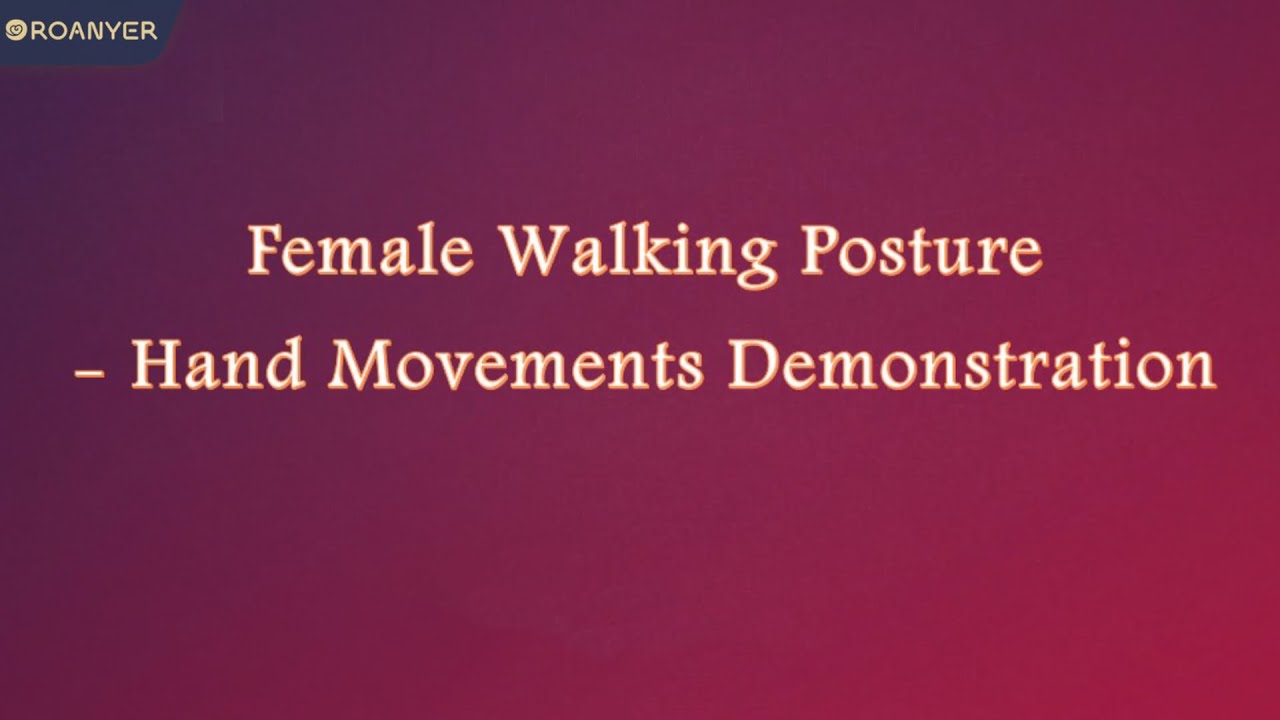 ROANYER

Female Walking Posture
– Hand Movements Demonstration